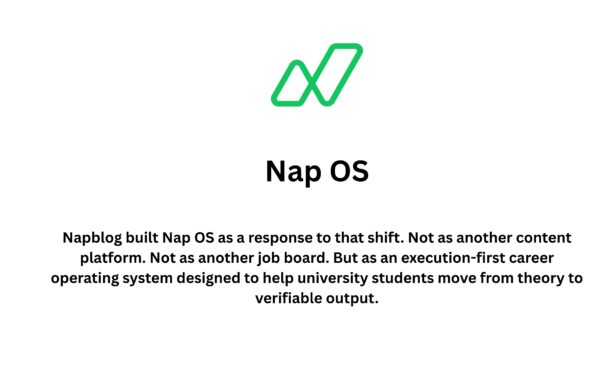 Nap OS

Napblog built Nap OS as a response to that shift. Not as another content platform. Not as another job board. But as an execution-first career operating system designed to help university students move from theory to verifiable output.